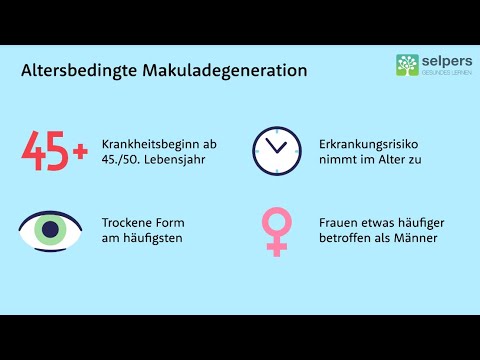 Altersbedingte Makuladegeneration

selpers
GESUNDES LERNEN

45+

Krankheitsbeginn ab 45./50. Lebensjahr

Erkrankungsrisiko nimmt im Alter zu

Trockene Form am häufigsten

Frauen etwas häufiger betroffen als Männer